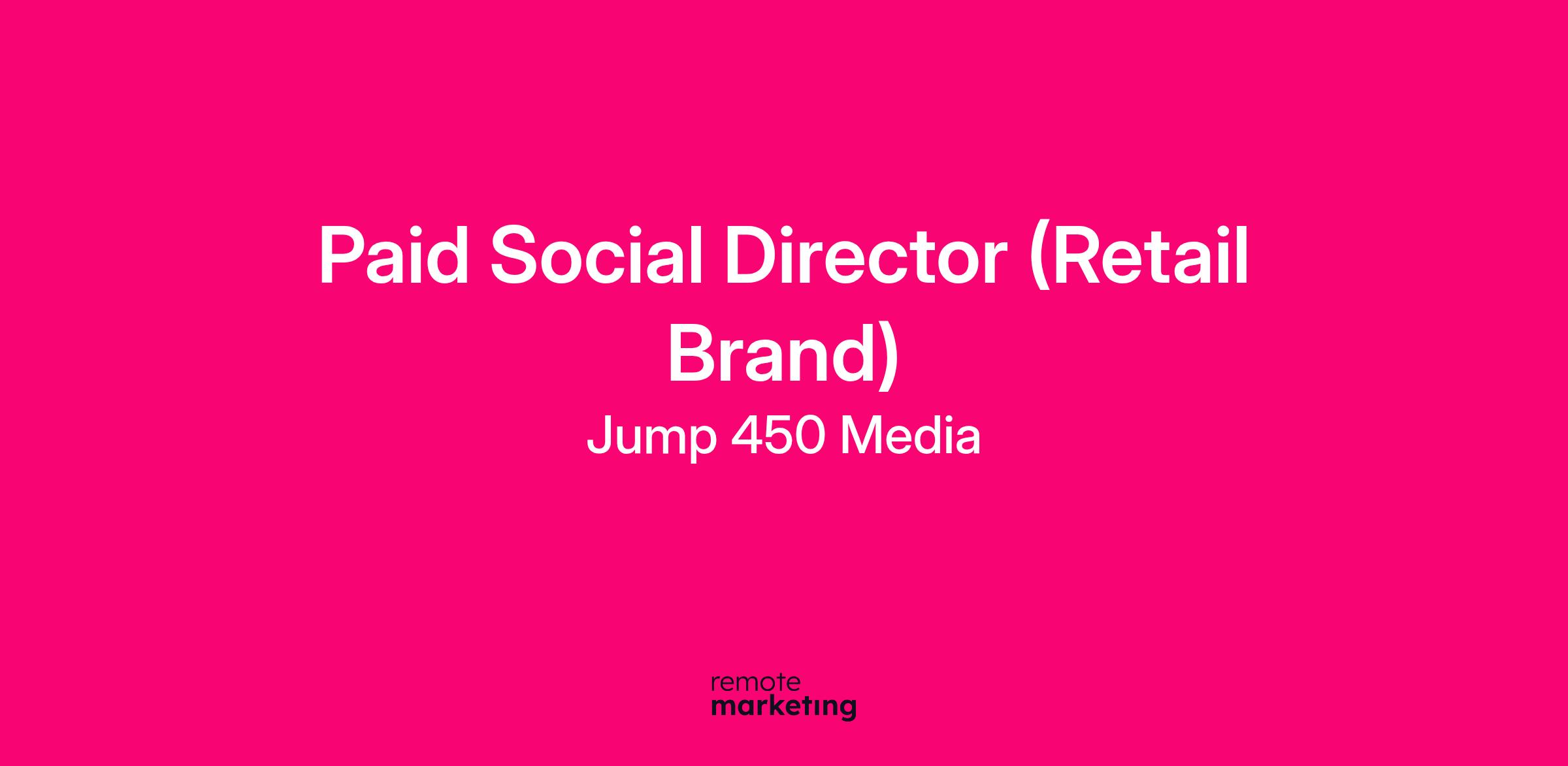 Paid Social Director (Retail Brand)

Jump 450 Media

remote
marketing